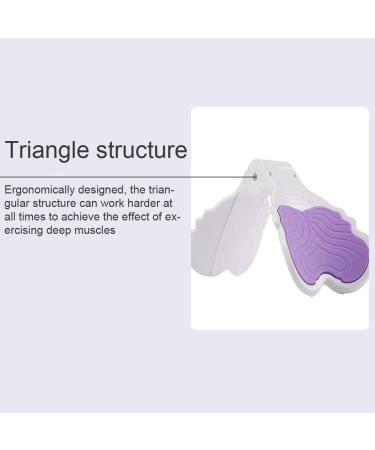 Triangle structure

Ergonomically designed, the triangular structure can work harder at all times to achieve the effect of exercising deep muscles